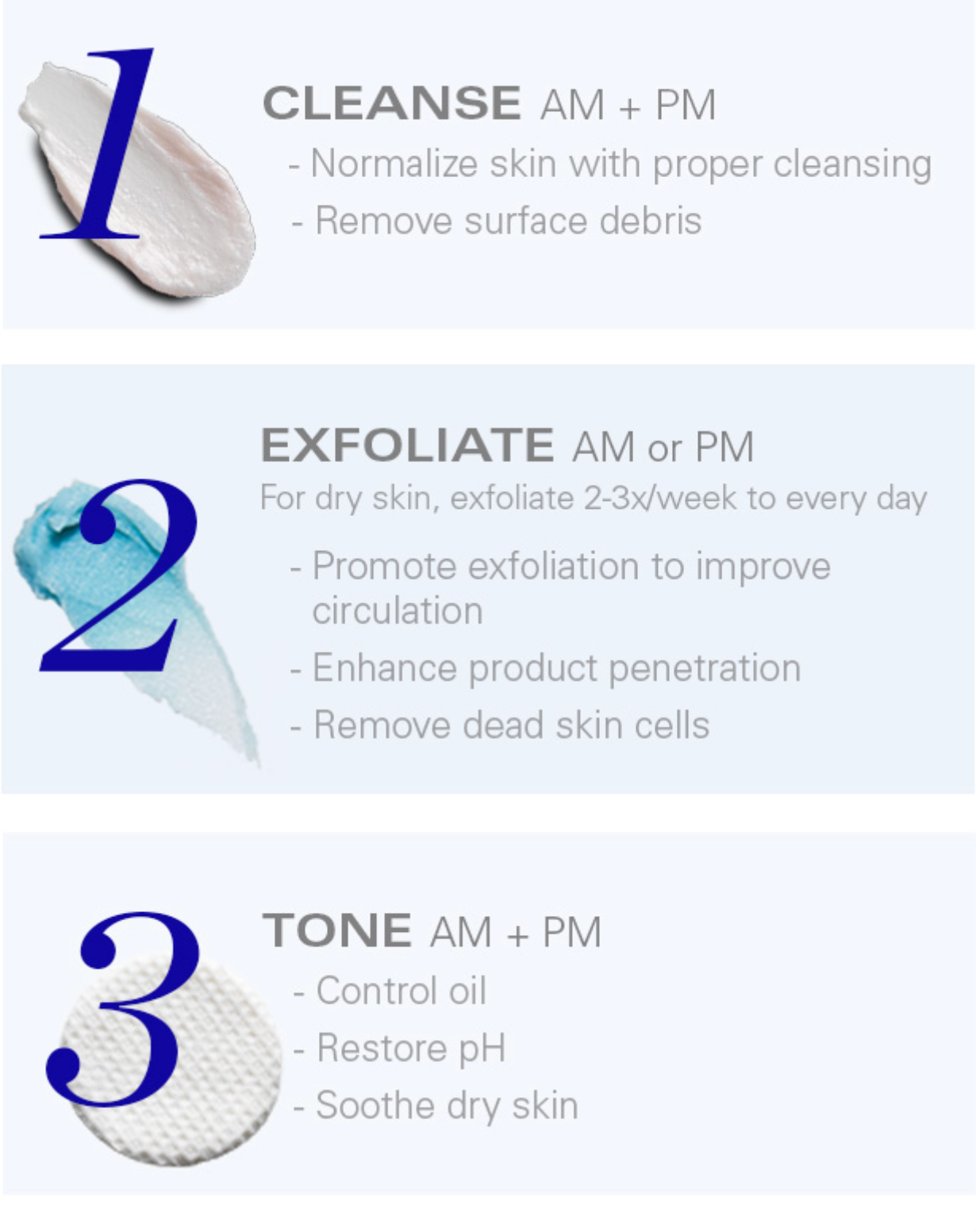 1

CLEANSE AM + PM

- Normalize skin with proper cleansing
- Remove surface debris

2

EXFOLIATE AM or PM

For dry skin, exfoliate 2-3x/week to every day

- Promote exfoliation to improve circulation
- Enhance product penetration
- Remove dead skin cells

3

TONE AM + PM

- Control oil
- Restore pH
- Soothe dry skin